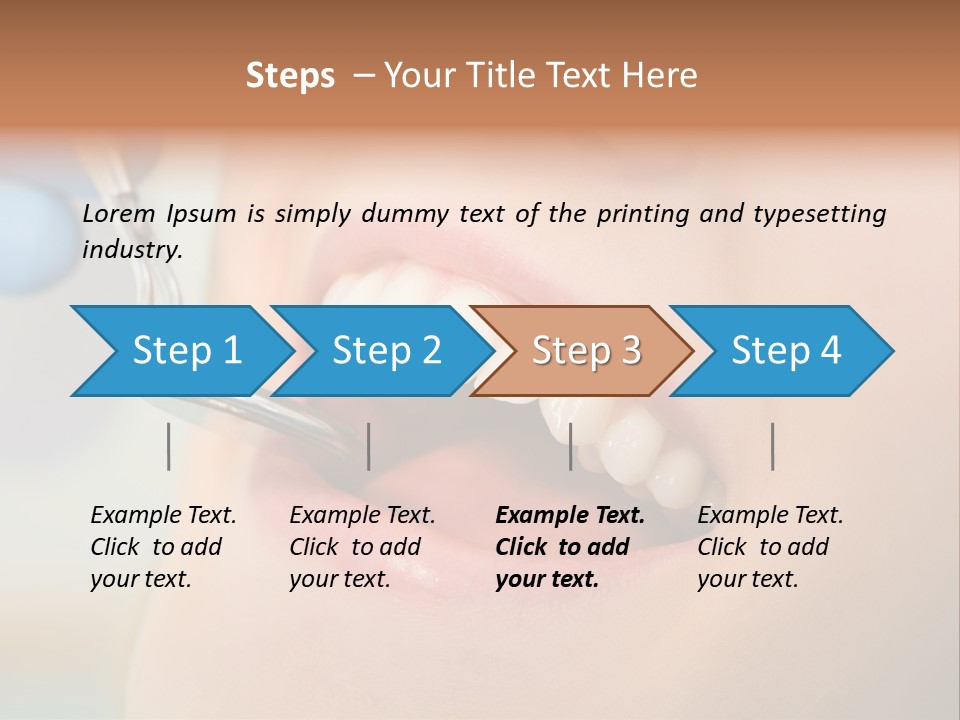 Steps – Your Title Text Here

Lorem Ipsum is simply dummy text of the printing and typesetting industry.

Step 1

Step 2

Step 3

Step 4

Example Text. Click to add your text.

Example Text. Click to add your text.

Example Text. Click to add your text.

Example Text. Click to add your text.